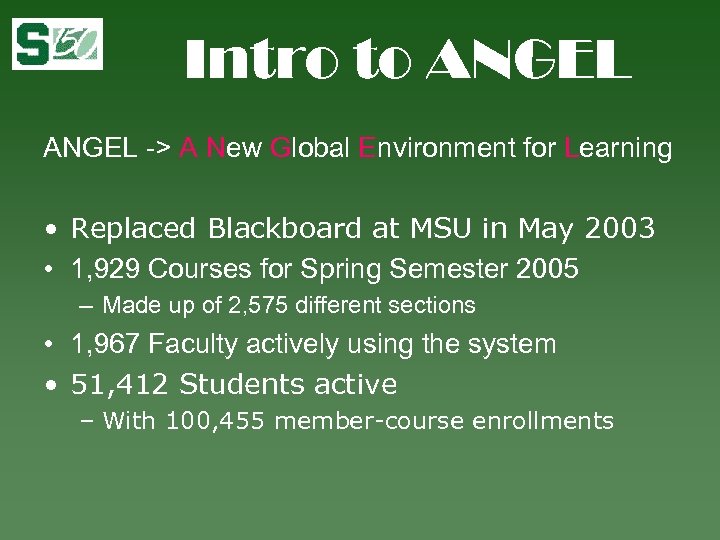 S 150

Intro to ANGEL

ANGEL -> A New Global Environment for Learning

• Replaced Blackboard at MSU in May 2003
• 1,929 Courses for Spring Semester 2005
– Made up of 2,575 different sections
• 1,967 Faculty actively using the system
• 51,412 Students active
– With 100,455 member-course enrollments